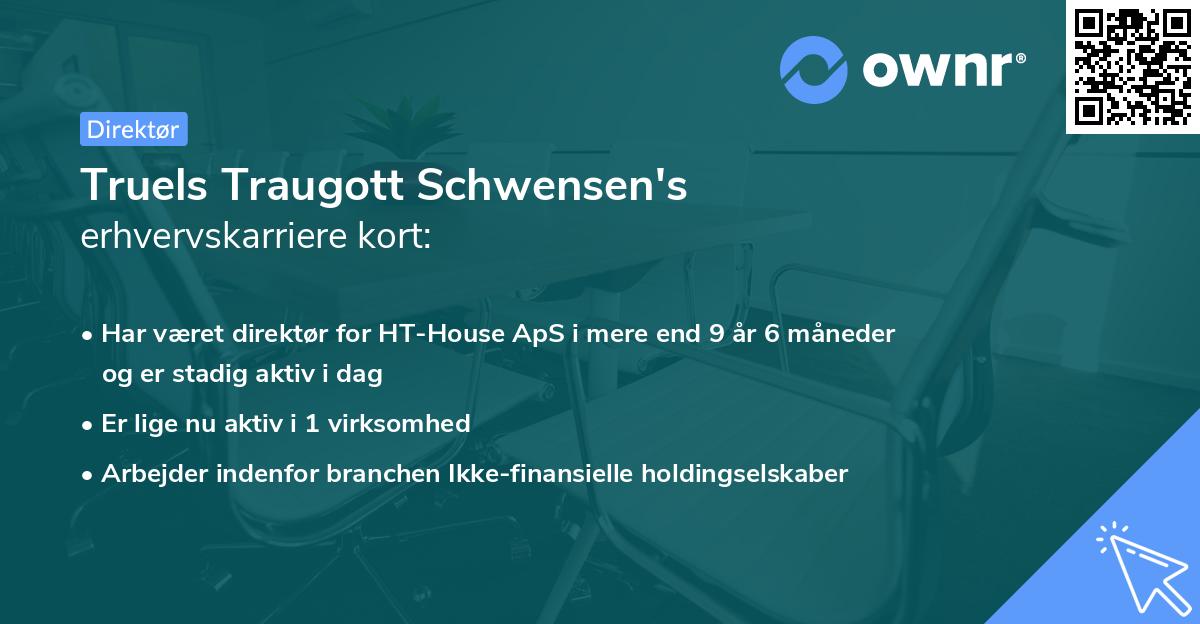 ownr®

Direktør

Truels Traugott Schwensen's
erhvervskarriere kort:

• Har været direktør for HT-House ApS i mere end 9 år 6 måneder og er stadig aktiv i dag
• Er lige nu aktiv i 1 virksomhed
• Arbejder indenfor branchen Ikke-finansielle holdingselskaber